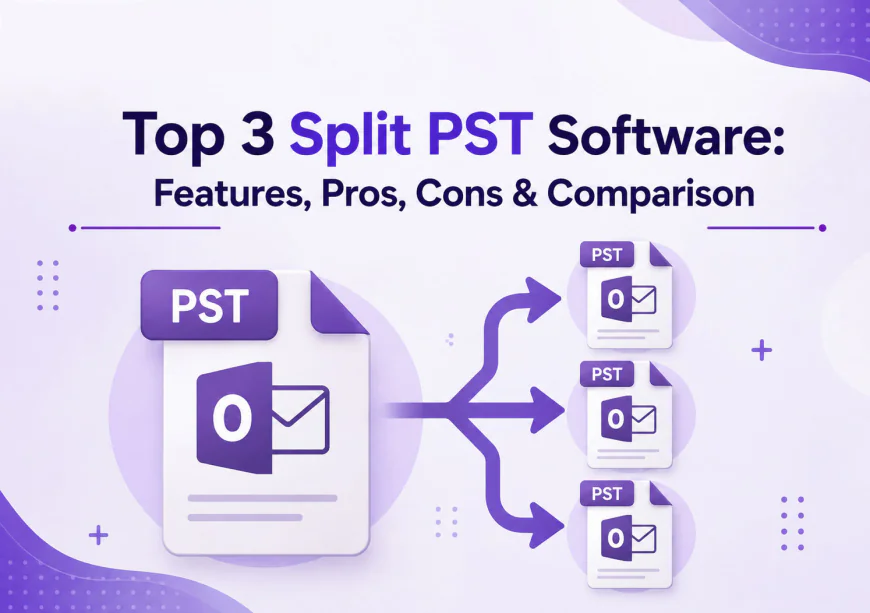 Top 3 Split PST Software:
Features, Pros, Cons & Comparison

PST
O

PST
O

PST
O

PST
O